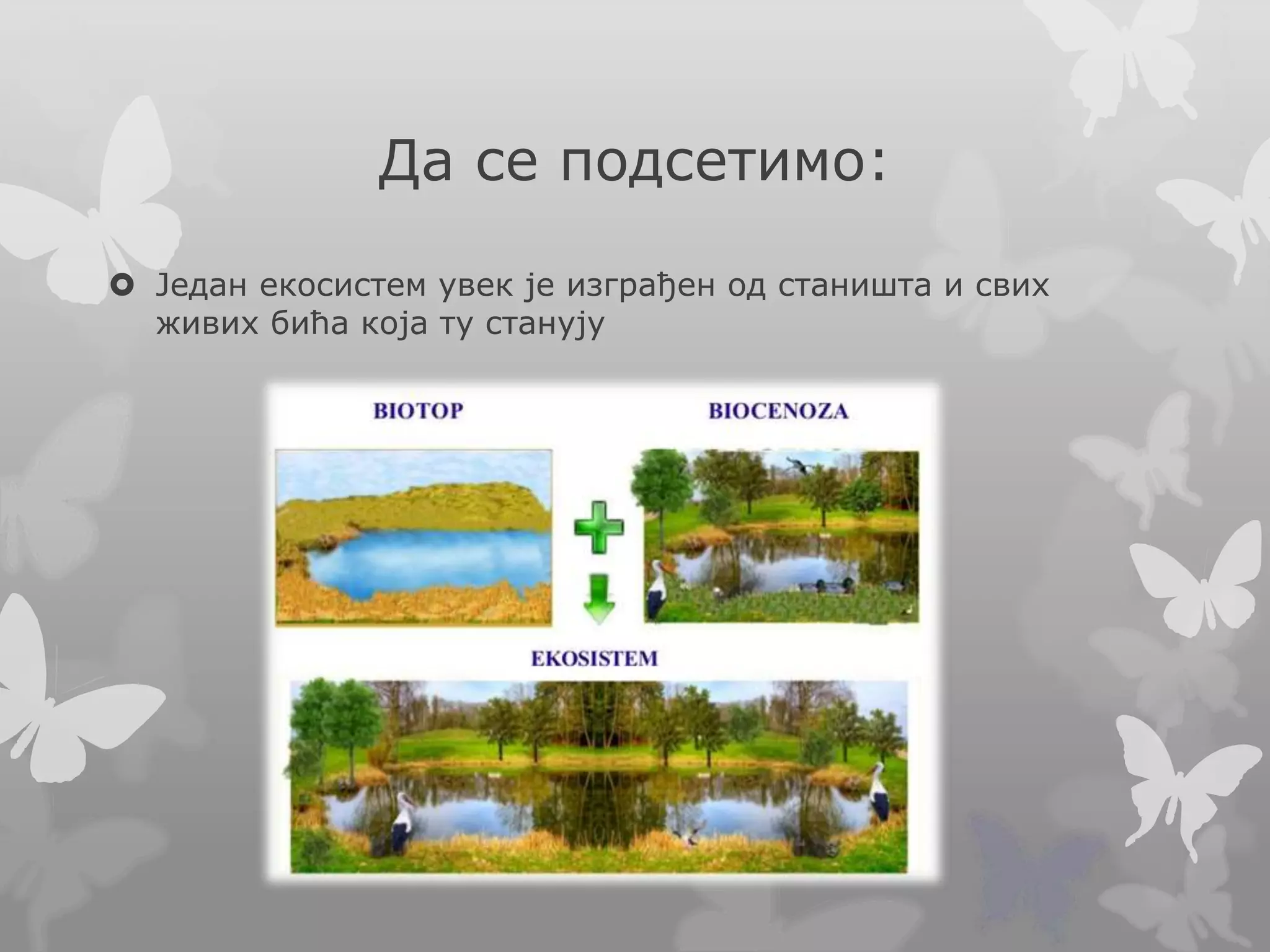 Да се подсетимо:

Један екосистем увек је изграђен од станишта и свих живих бића која ту станују

BIOTOP

BIOCENOZA

EKOSISTEM